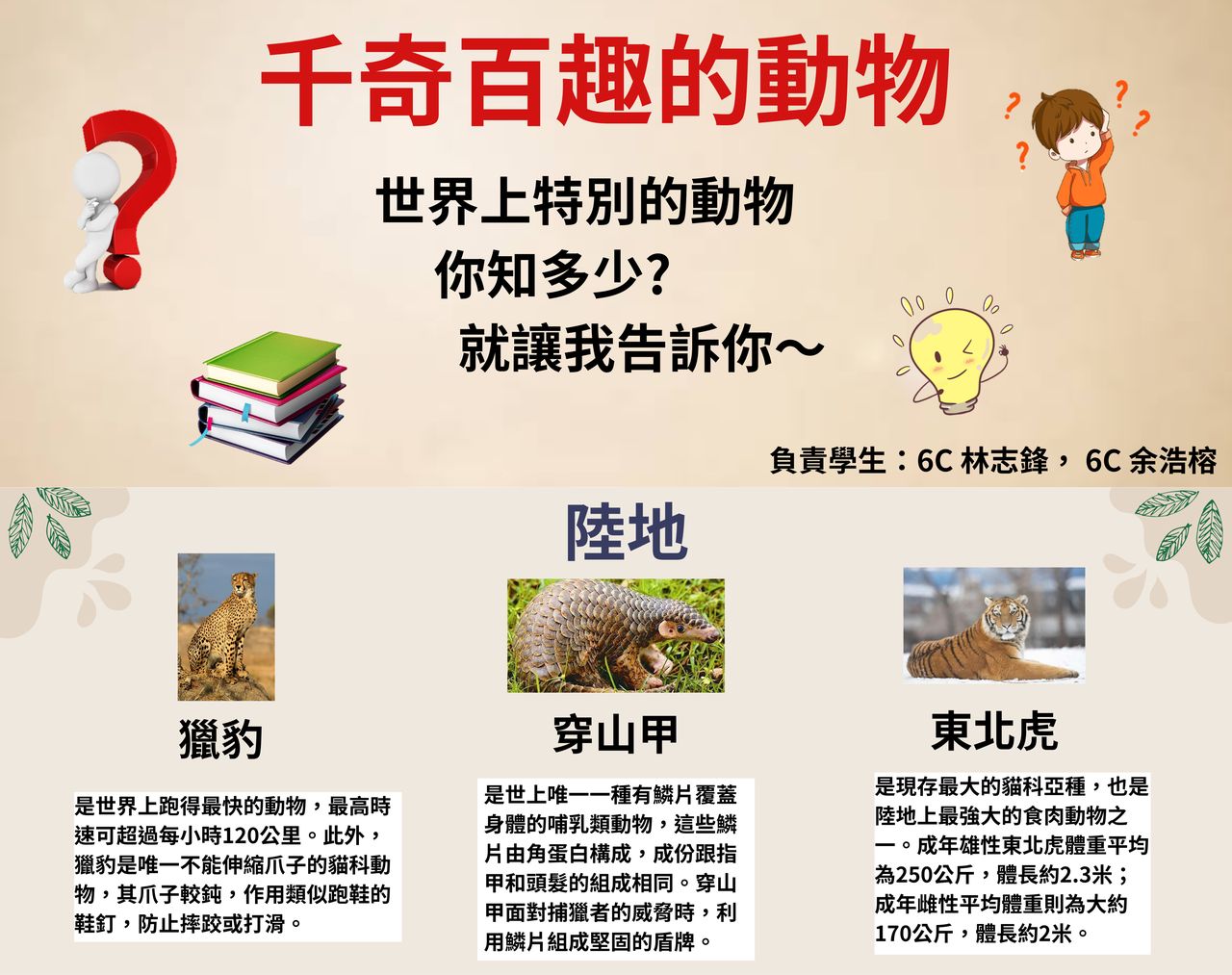 千奇百趣的動物

世界上特別的動物
你知多少?
就讓我告訴你～

負責學生：6C 林志鋒， 6C 余浩榕

陸地

獵豹

是世界上跑得最快的動物，最高時速可超過每小時120公里。此外，獵豹是唯一不能伸縮爪子的貓科動物，其爪子較鈍，作用類似跑鞋的鞋釘，防止摔跤或打滑。

穿山甲

是世上唯一一種有鱗片覆蓋身體的哺乳類動物，這些鱗片由角蛋白構成，成份跟指甲和頭髮的組成相同。穿山甲面對捕獵者的威脅時，利用鱗片組成堅固的盾牌。

東北虎

是現存最大的貓科亞種，也是陸地上最強大的食肉動物之一。成年雄性東北虎體重平均為250公斤，體長約2.3米；成年雌性平均體重則為大約170公斤，體長約2米。